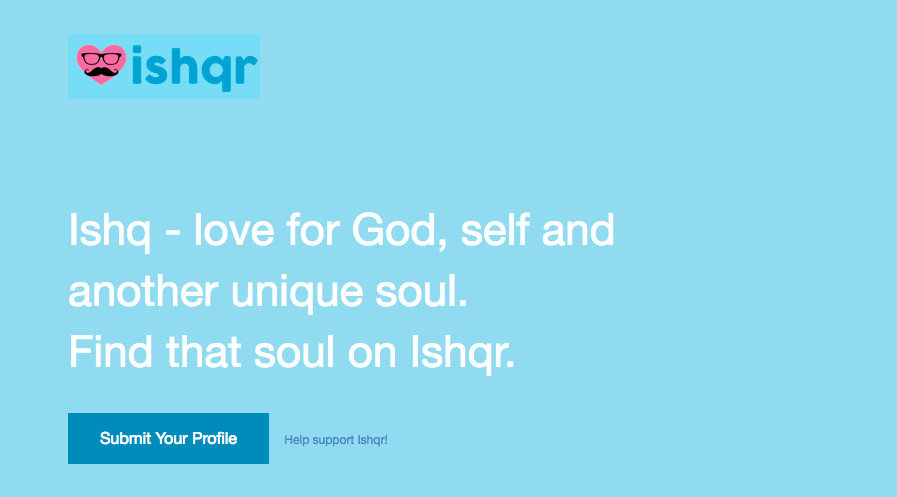 ishqr

Ishq - love for God, self and another unique soul.
Find that soul on Ishqr.

Submit Your Profile

Help support Ishqr!